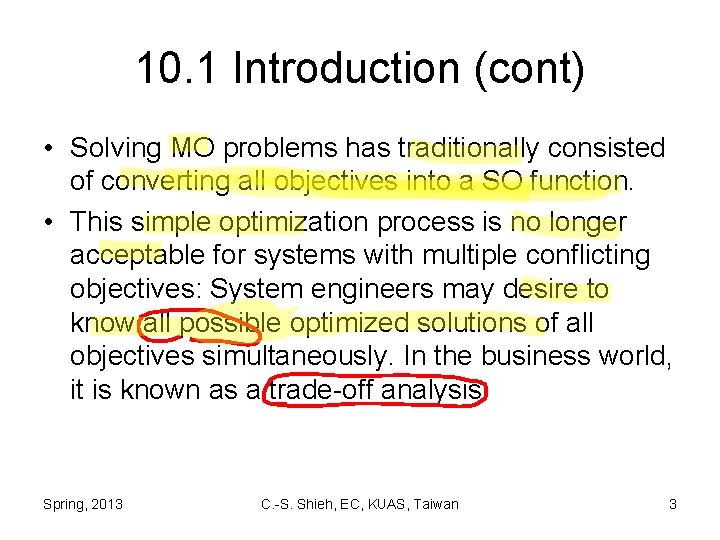 10.1 Introduction (cont)

• Solving MO problems has traditionally consisted of converting all objectives into a SO function.

• This simple optimization process is no longer acceptable for systems with multiple conflicting objectives: System engineers may desire to know all possible optimized solutions of all objectives simultaneously. In the business world, it is known as a trade-off analysis.

Spring, 2013

C.-S. Shieh, EC, KUAS, Taiwan

3